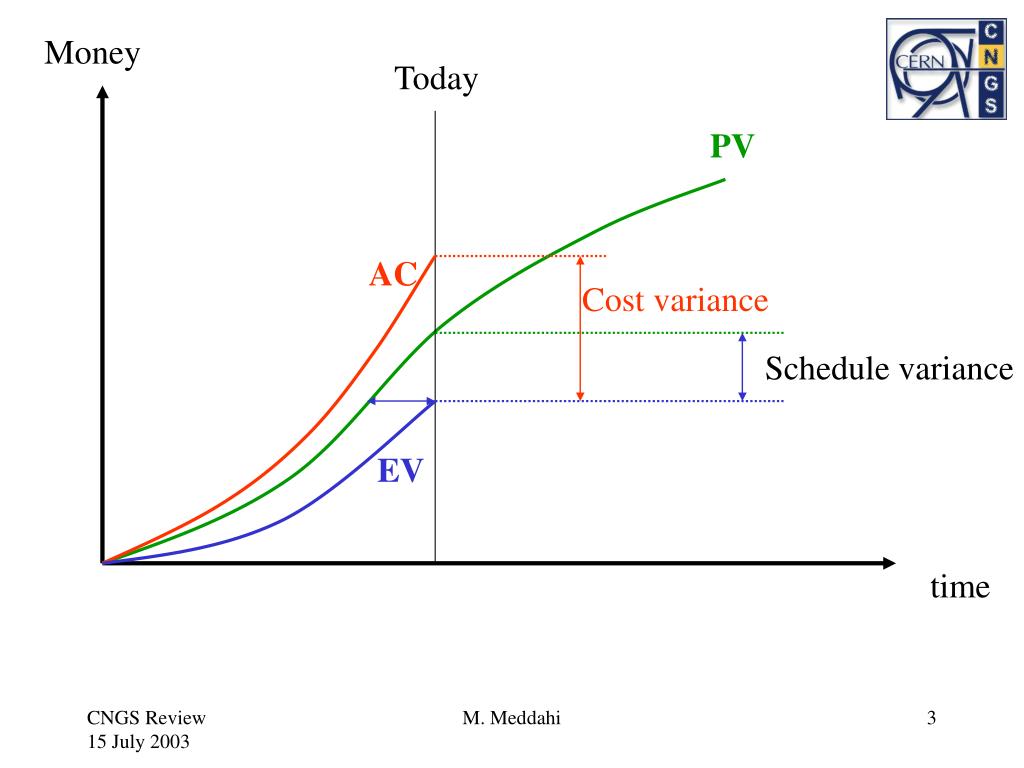 Money

Today

CERN

C
N
G
S

PV

AC

Cost variance

Schedule variance

EV

time

CNGS Review
15 July 2003

M. Meddahi

3